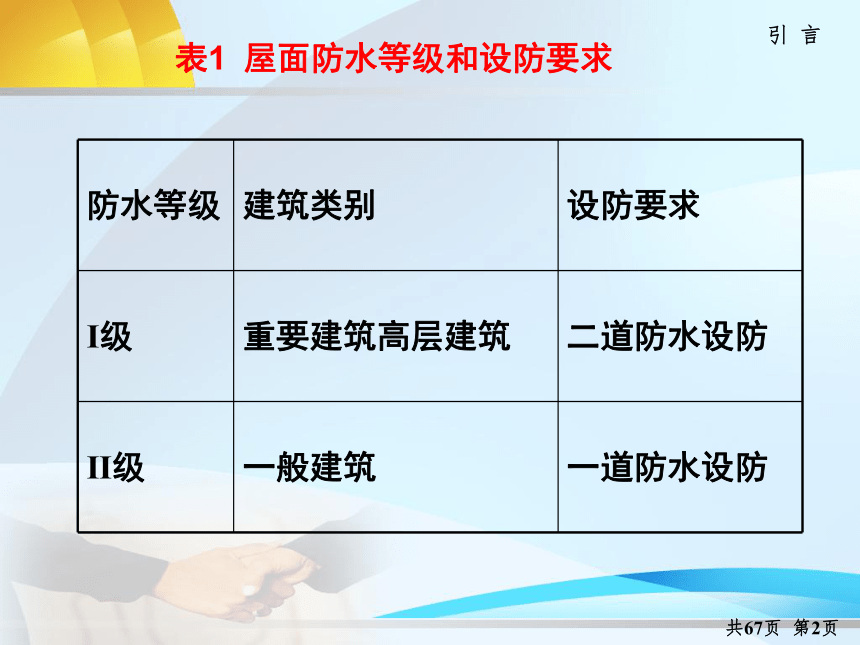 引 言

表1 屋面防水等级和设防要求

| 防水等级 | 建筑类别 | 设防要求 |
|---|---|---|
| I级 | 重要建筑高层建筑 | 二道防水设防 |
| II级 | 一般建筑 | 一道防水设防 |

共67页 第2页